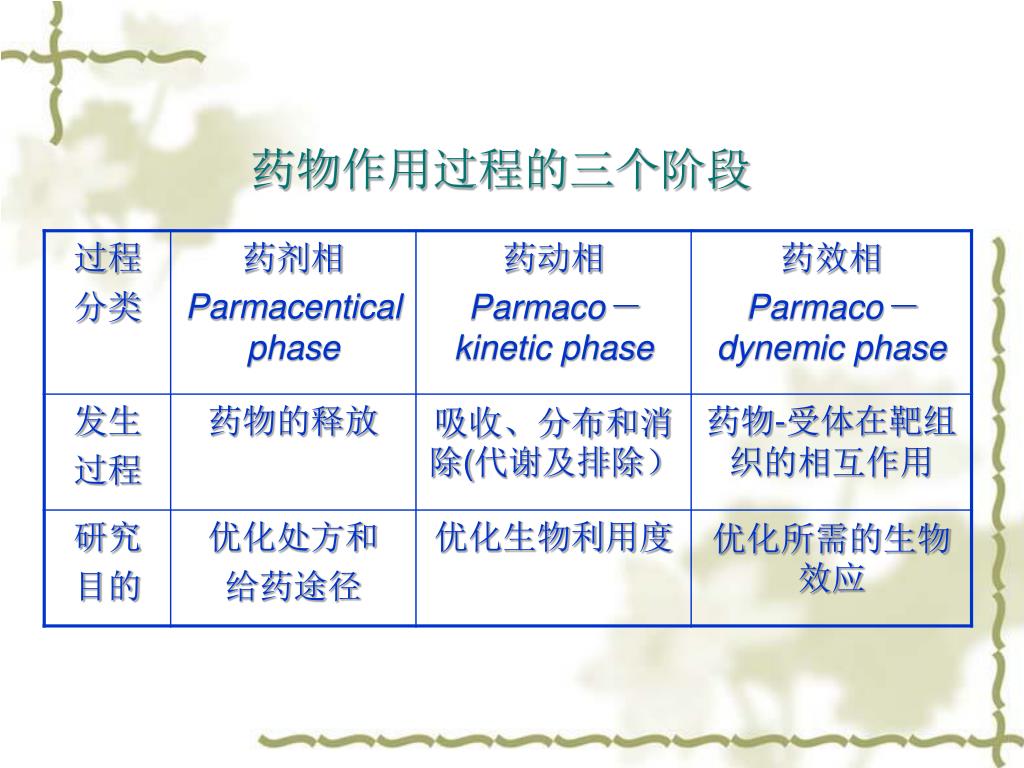 药物作用过程的三个阶段

| 过程分类 | 药剂相 Parmacentical phase | 药动相 Parmaco－kinetic phase | 药效相 Parmaco－dynemic phase |
|---|---|---|---|
| 发生过程 | 药物的释放 | 吸收、分布和消除(代谢及排除） | 药物-受体在靶组织的相互作用 |
| 研究目的 | 优化处方和给药途径 | 优化生物利用度 | 优化所需的生物效应 |